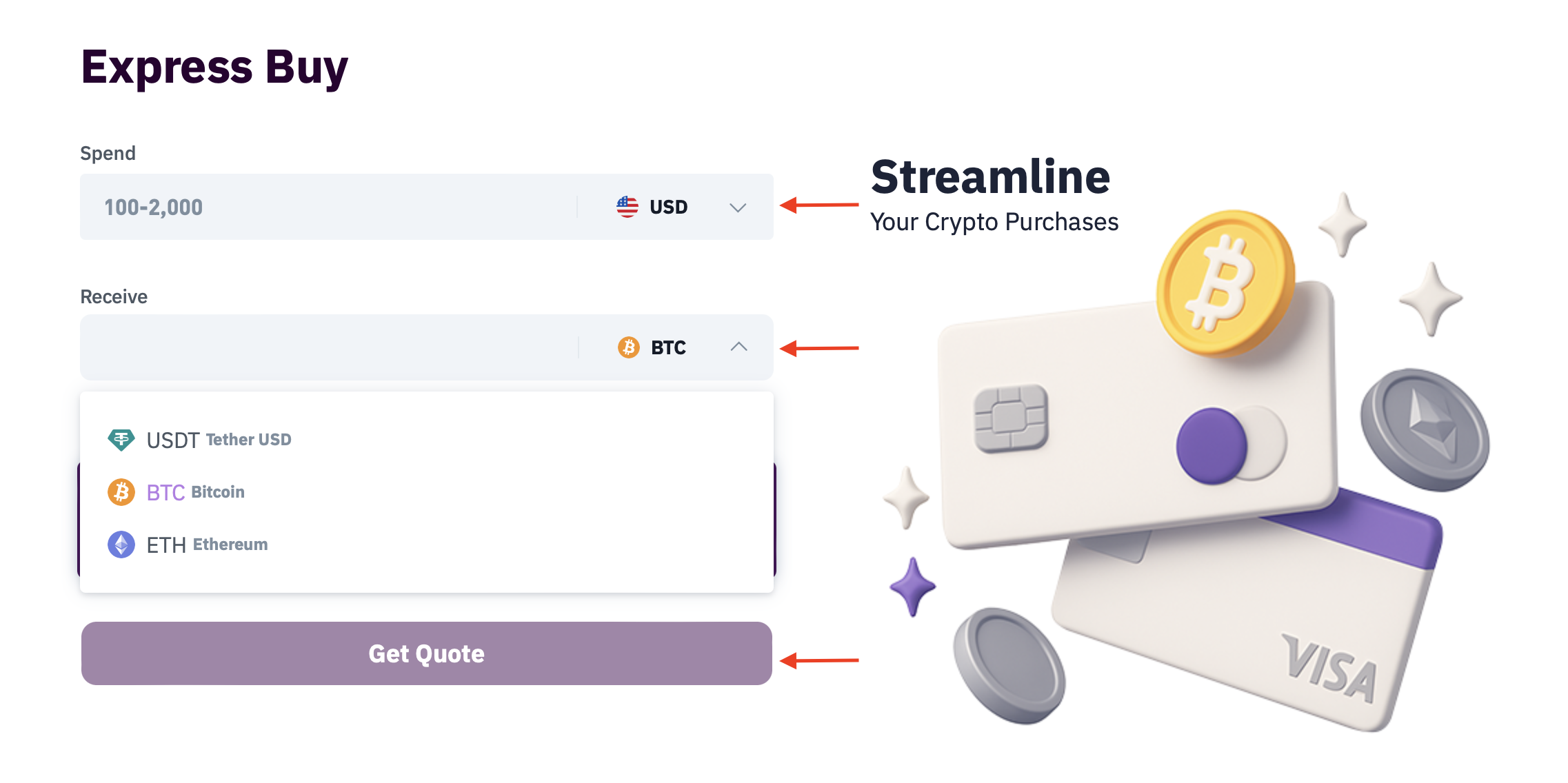 Express Buy

Spend

100-2,000

USD

Receive

BTC

USDT Tether USD

BTC Bitcoin

ETH Ethereum

Get Quote

Streamline

Your Crypto Purchases

VISA